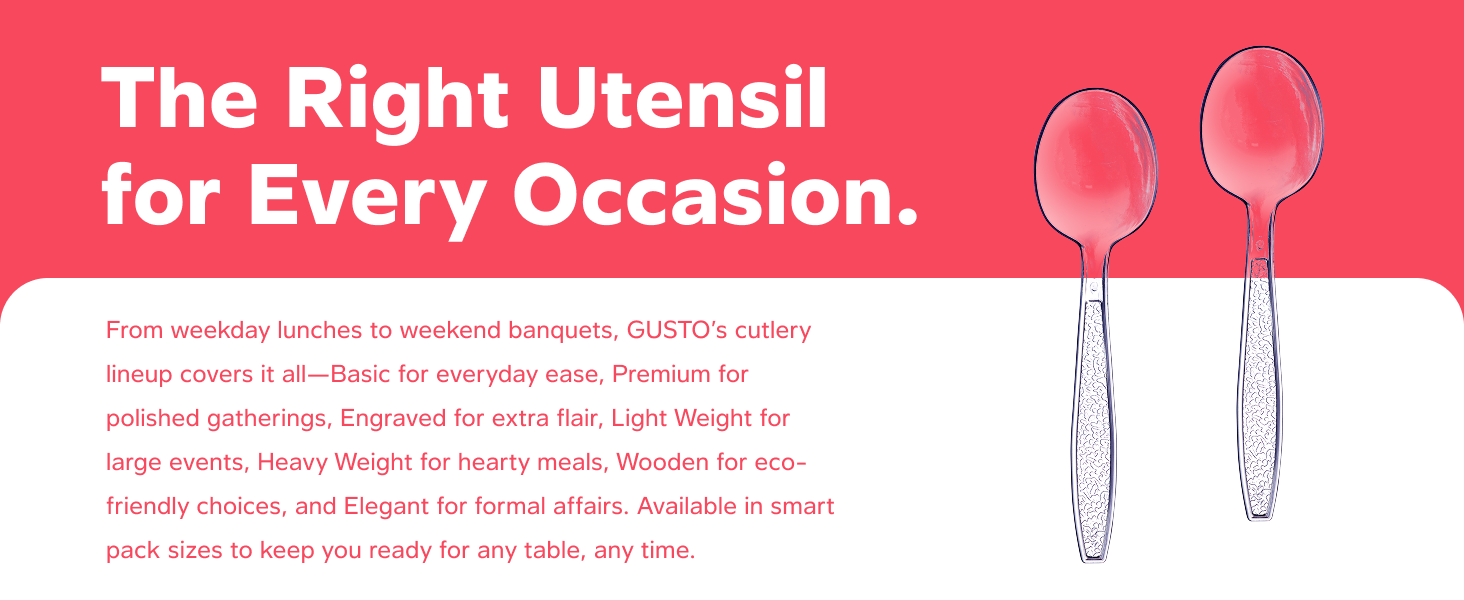 The Right Utensil for Every Occasion.

From weekday lunches to weekend banquets, GUSTO's cutlery lineup covers it all—Basic for everyday ease, Premium for polished gatherings, Engraved for extra flair, Light Weight for large events, Heavy Weight for hearty meals, Wooden for eco-friendly choices, and Elegant for formal affairs. Available in smart pack sizes to keep you ready for any table, any time.